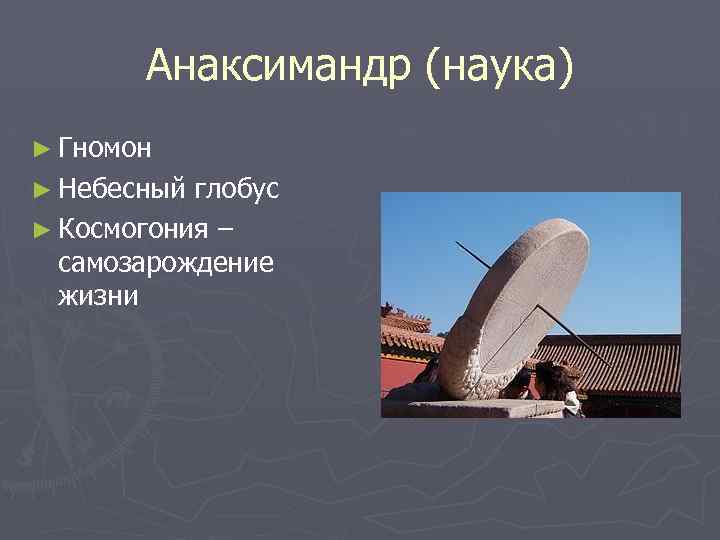 Анаксимандр (наука)

► Гномон
► Небесный глобус
► Космогония – самозарождение жизни